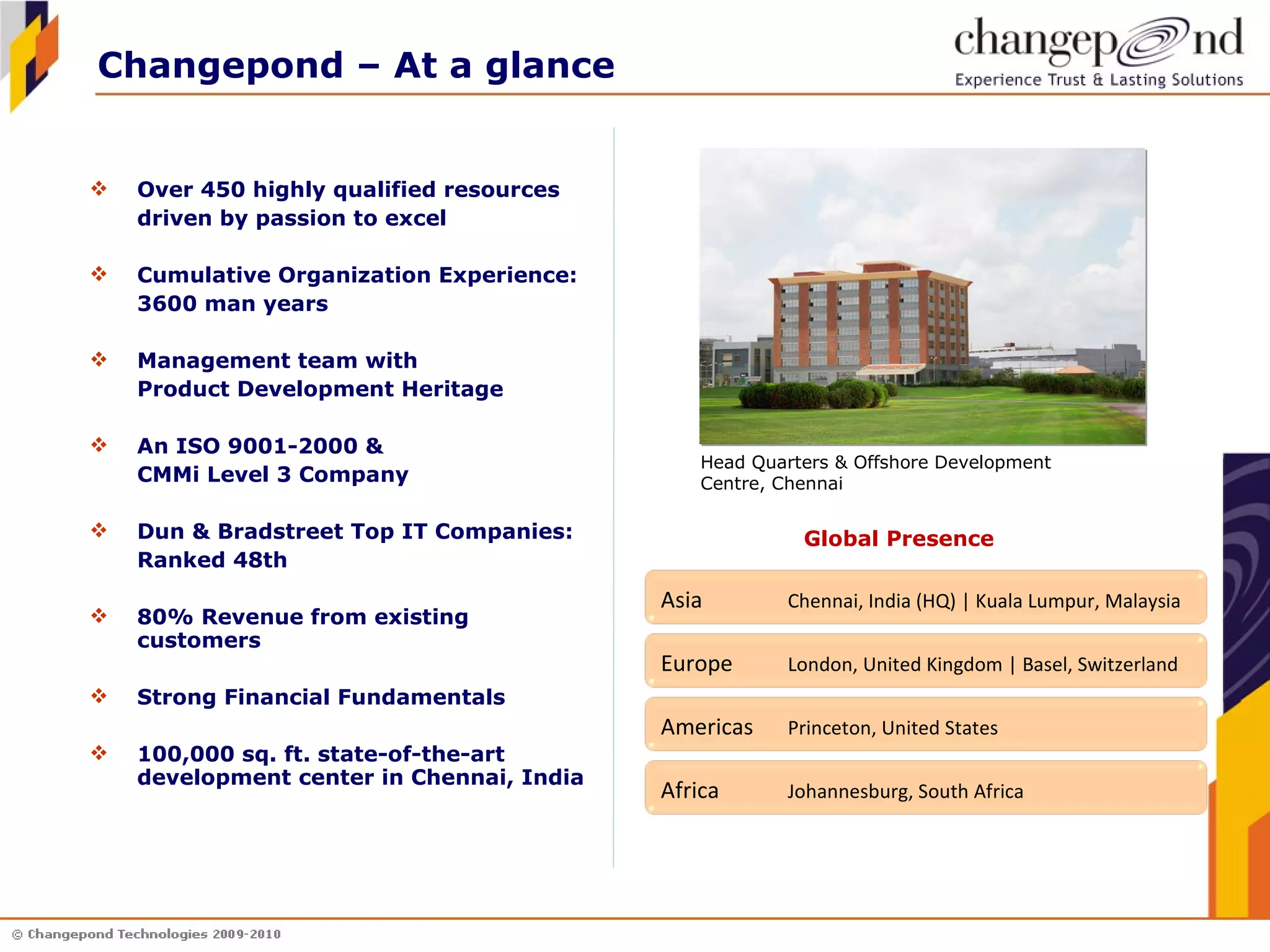 Changepond – At a glance

changepond
Experience Trust & Lasting Solutions

❖ Over 450 highly qualified resources driven by passion to excel

❖ Cumulative Organization Experience: 3600 man years

❖ Management team with Product Development Heritage

❖ An ISO 9001-2000 & CMMi Level 3 Company

❖ Dun & Bradstreet Top IT Companies: Ranked 48th

❖ 80% Revenue from existing customers

❖ Strong Financial Fundamentals

❖ 100,000 sq. ft. state-of-the-art development center in Chennai, India

Head Quarters & Offshore Development Centre, Chennai

Global Presence

| Asia | Chennai, India (HQ) \| Kuala Lumpur, Malaysia |
|---|---|
| Europe | London, United Kingdom \| Basel, Switzerland |
| Americas | Princeton, United States |
| Africa | Johannesburg, South Africa |

© Changepond Technologies 2009-2010